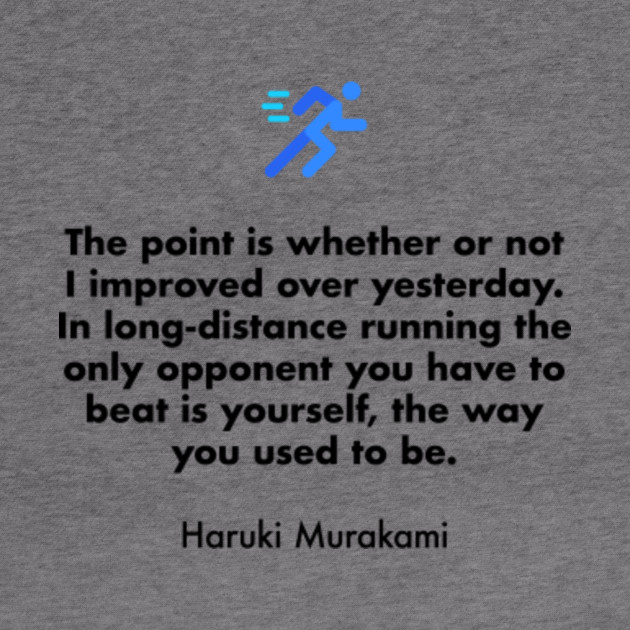 The point is whether or not I improved over yesterday. In long-distance running the only opponent you have to beat is yourself, the way you used to be.

Haruki Murakami